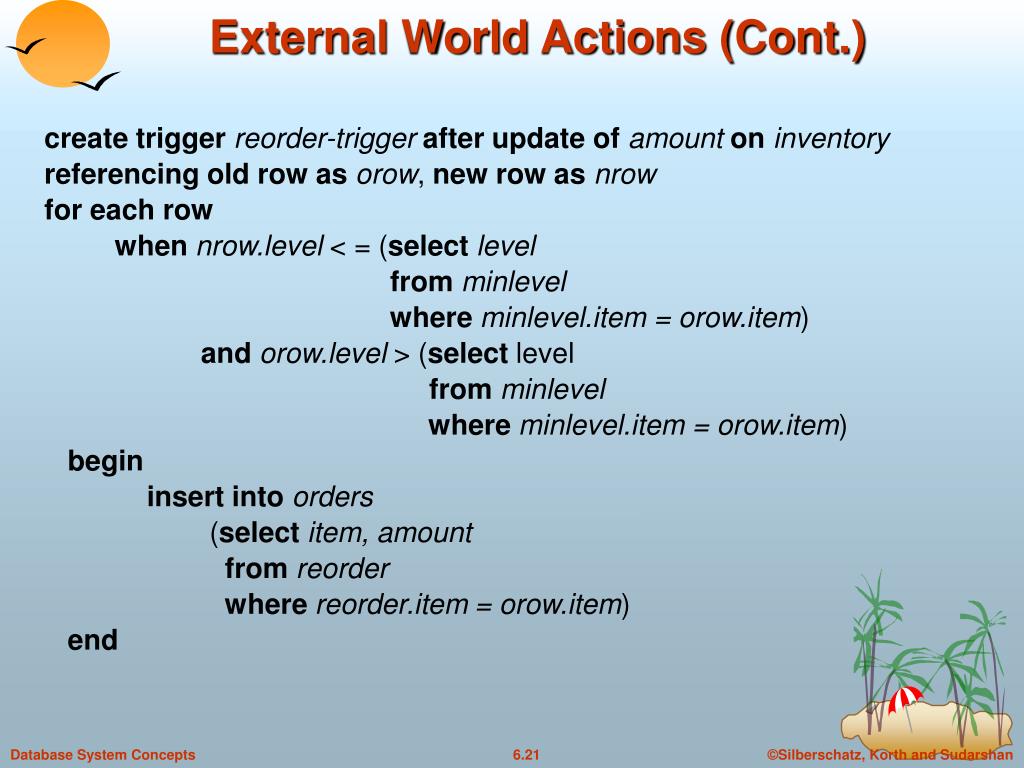 External World Actions (Cont.)

create trigger reorder-trigger after update of amount on inventory
referencing old row as orow, new row as nrow
for each row
when nrow.level < = (select level
from minlevel
where minlevel.item = orow.item)
and orow.level > (select level
from minlevel
where minlevel.item = orow.item)
begin
insert into orders
(select item, amount
from reorder
where reorder.item = orow.item)
end

Database System Concepts

6.21

©Silberschatz, Korth and Sudarshan